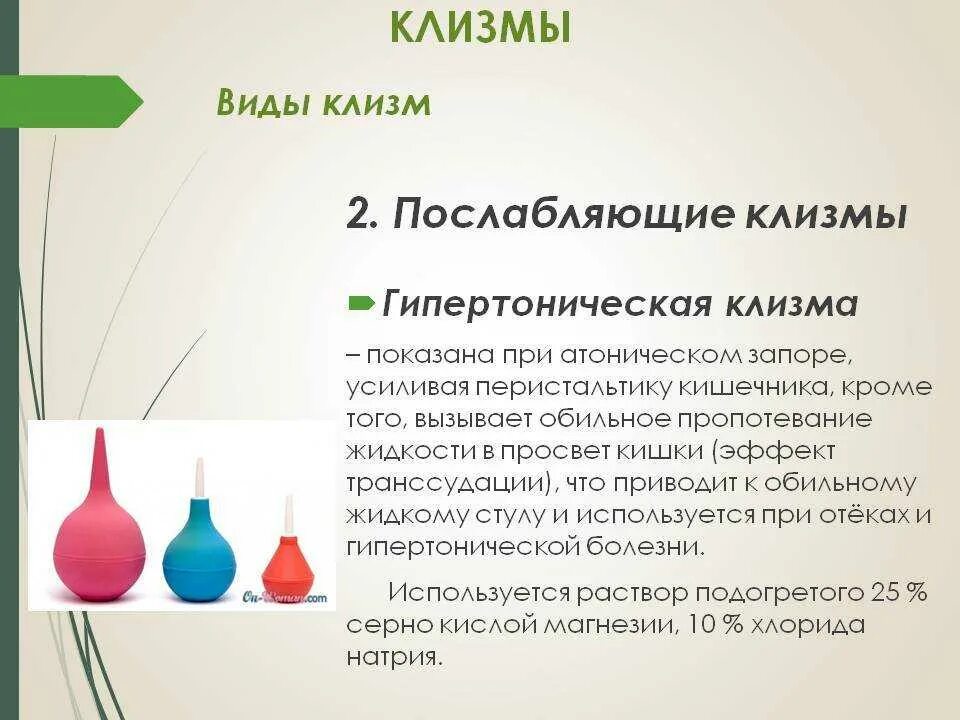 КЛИЗМЫ

Виды клизм

2. Послабляющие клизмы

Гипертоническая клизма

– показана при атоническом запоре, усиливая перистальтику кишечника, кроме того, вызывает обильное пропотевание жидкости в просвет кишки (эффект транссудации), что приводит к обильному жидкому стулу и используется при отёках и гипертонической болезни.

Используется раствор подогретого 25 % серно кислой магнезии, 10 % хлорида натрия.

On-Woman.com